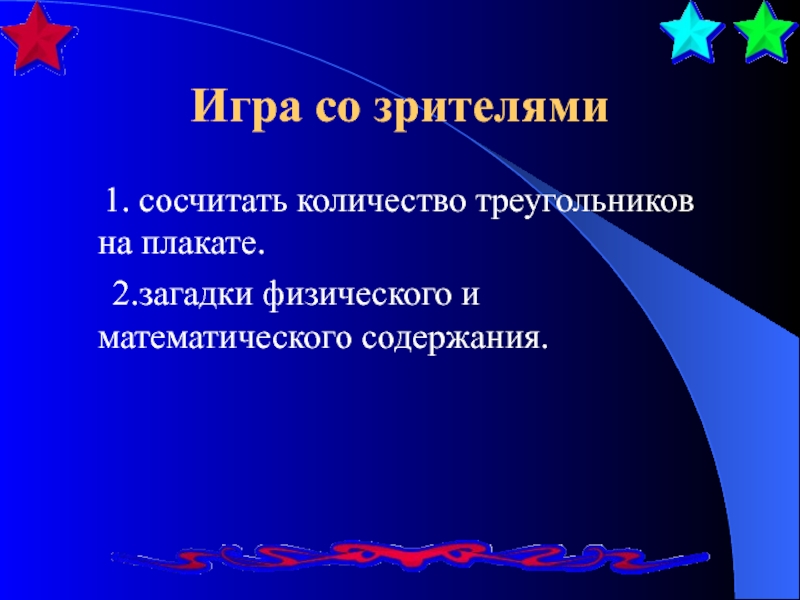 Игра со зрителями

1. сосчитать количество треугольников на плакате.

2.загадки физического и математического содержания.